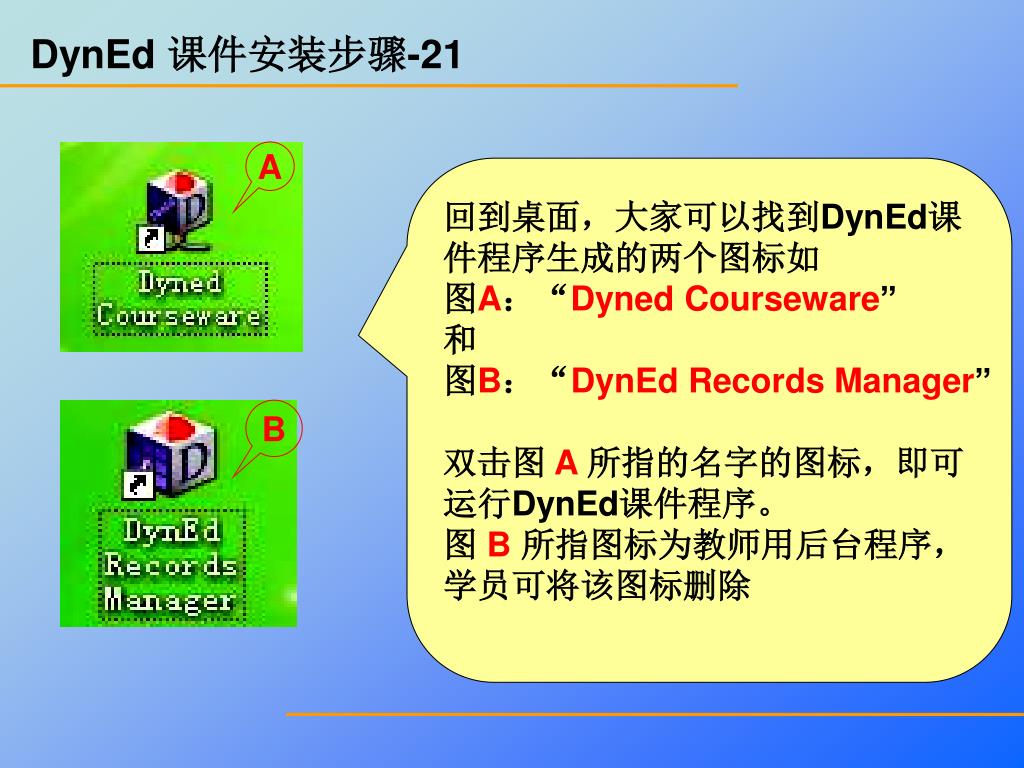 DynEd 课件安装步骤-21

A

Dyned Courseware

B

DynEd Records Manager

回到桌面，大家可以找到DynEd课件程序生成的两个图标如
图A：“Dyned Courseware”
和
图B：“DynEd Records Manager”

双击图 A 所指的名字的图标，即可运行DynEd课件程序。
图 B 所指图标为教师用后台程序，学员可将该图标删除